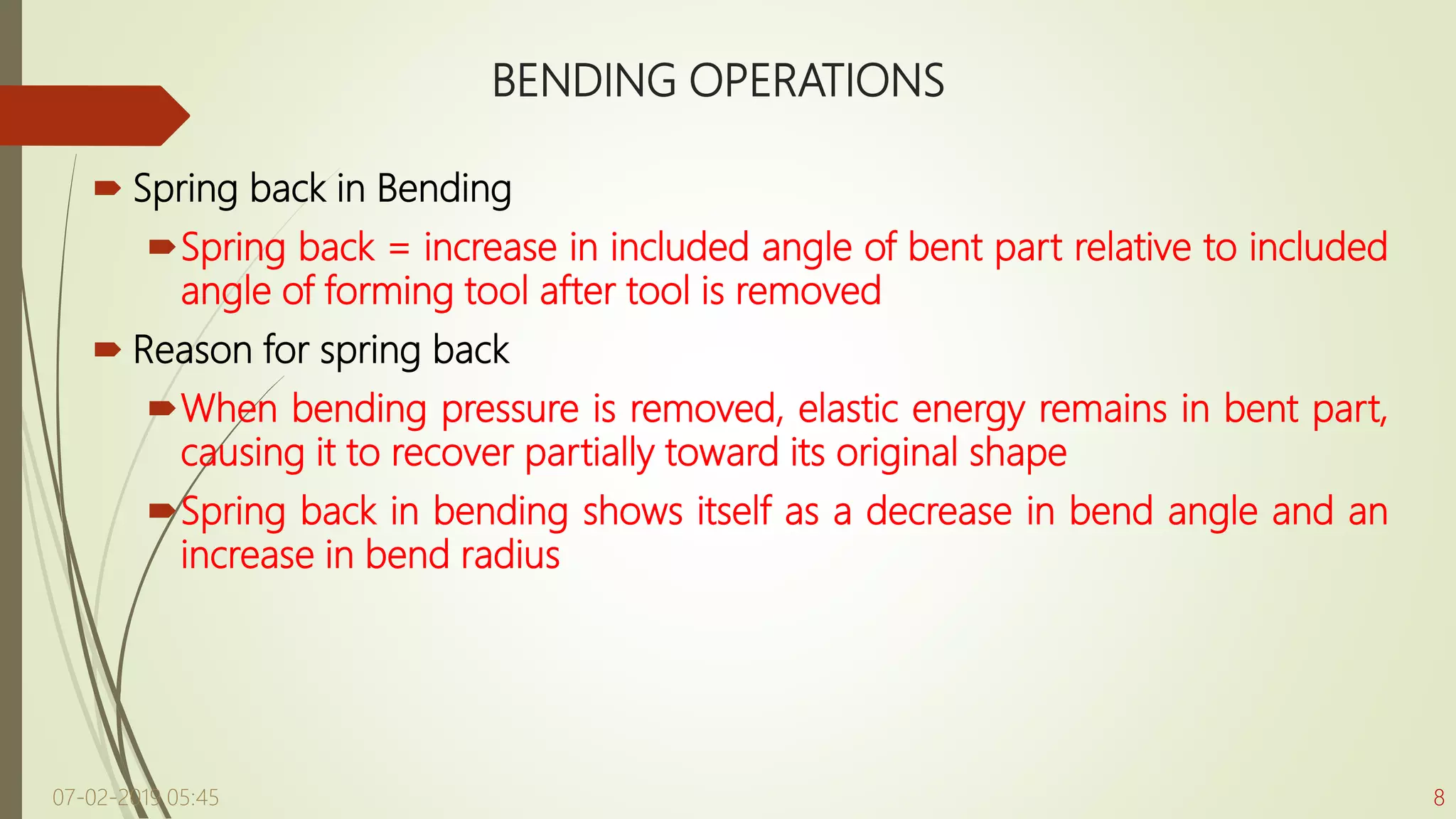 BENDING OPERATIONS

Spring back in Bending

Spring back = increase in included angle of bent part relative to included angle of forming tool after tool is removed

Reason for spring back

When bending pressure is removed, elastic energy remains in bent part, causing it to recover partially toward its original shape

Spring back in bending shows itself as a decrease in bend angle and an increase in bend radius

07-02-2019 05:45

8